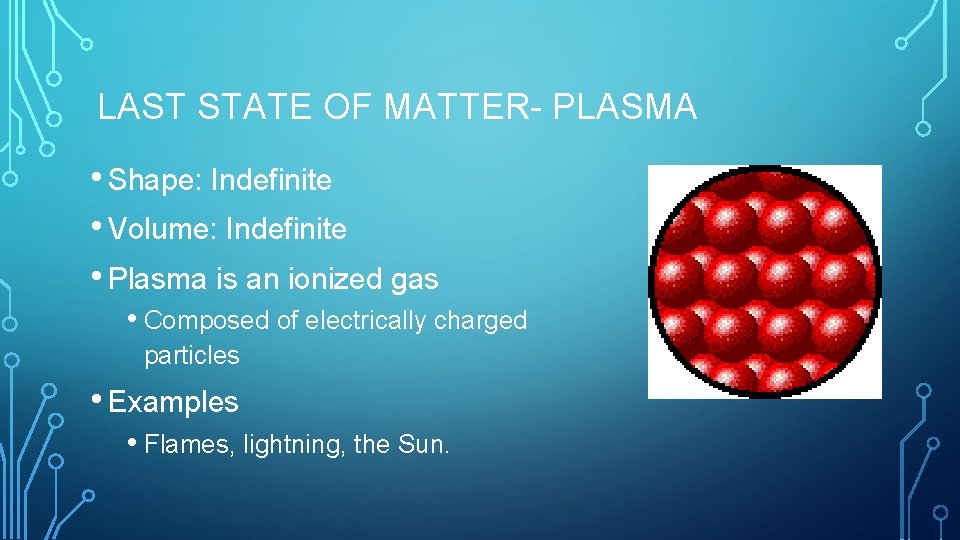 LAST STATE OF MATTER- PLASMA

• Shape: Indefinite
• Volume: Indefinite
• Plasma is an ionized gas
  • Composed of electrically charged particles
• Examples
  • Flames, lightning, the Sun.